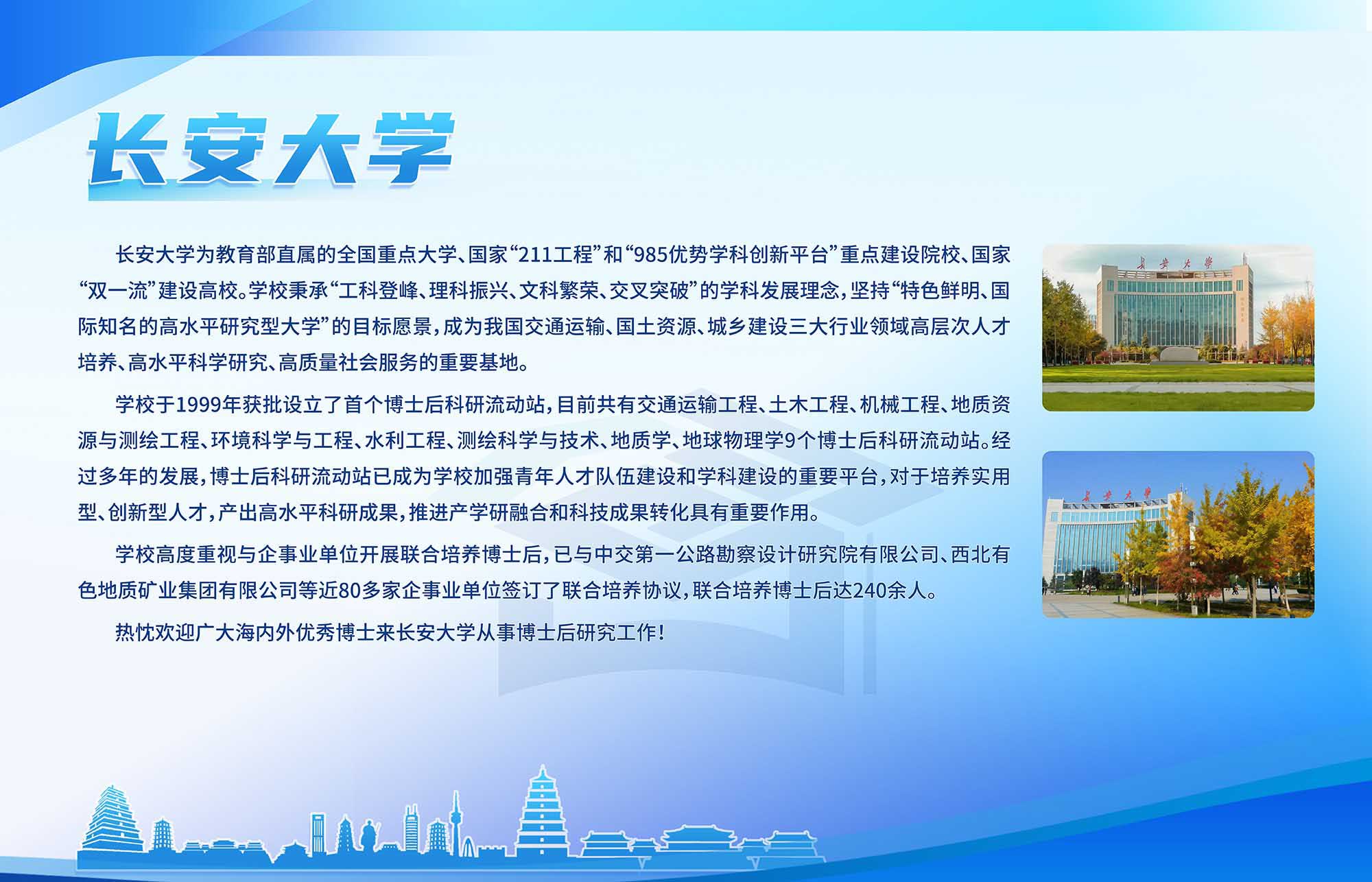 长安大学

长安大学为教育部直属的全国重点大学、国家“211工程”和“985优势学科创新平台”重点建设院校、国家“双一流”建设高校。学校秉承“工科登峰、理科振兴、文科繁荣、交叉突破”的学科发展理念，坚持“特色鲜明、国际知名的高水平研究型大学”的目标愿景，成为我国交通运输、国土资源、城乡建设三大行业领域高层次人才培养、高水平科学研究、高质量社会服务的重要基地。

学校于1999年获批设立了首个博士后科研流动站，目前共有交通运输工程、土木工程、机械工程、地质资源与测绘工程、环境科学与工程、水利工程、测绘科学与技术、地质学、地球物理学9个博士后科研流动站。经过多年的发展，博士后科研流动站已成为学校加强青年人才队伍建设和学科建设的重要平台，对于培养实用型、创新型人才，产出高水平科研成果，推进产学研融合和科技成果转化具有重要作用。

学校高度重视与企事业单位开展联合培养博士后，已与中交第一公路勘察设计研究院有限公司、西北有色地质矿业集团有限公司等近80多家企事业单位签订了联合培养协议，联合培养博士后达240余人。

热忱欢迎广大海内外优秀博士来长安大学从事博士后研究工作！

长安大学

长安大学